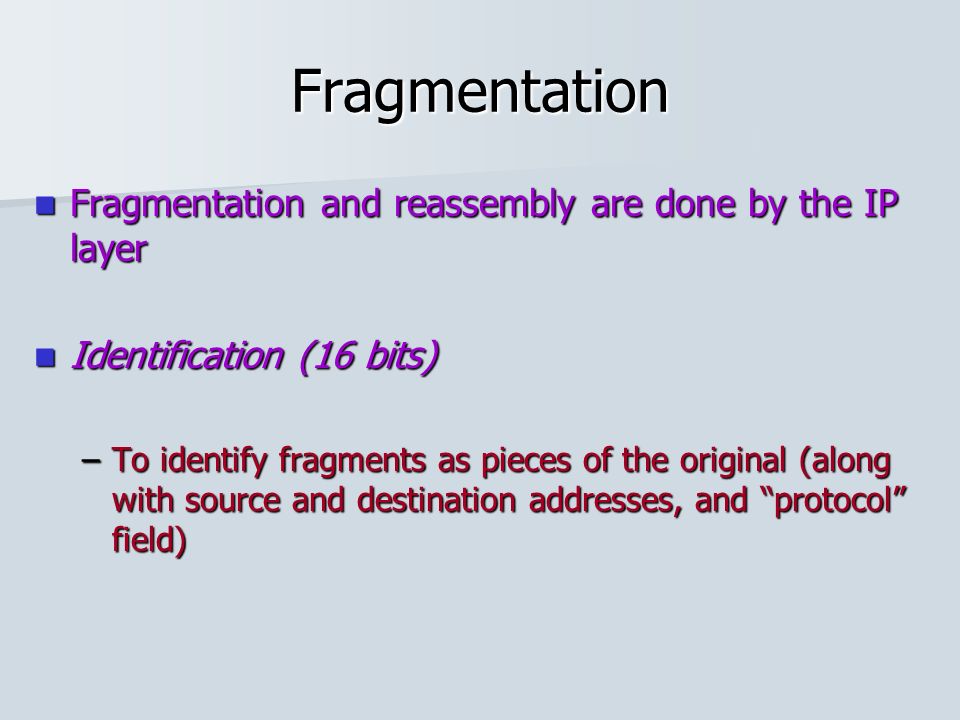 Fragmentation

Fragmentation and reassembly are done by the IP layer

Identification (16 bits)

– To identify fragments as pieces of the original (along with source and destination addresses, and “protocol” field)